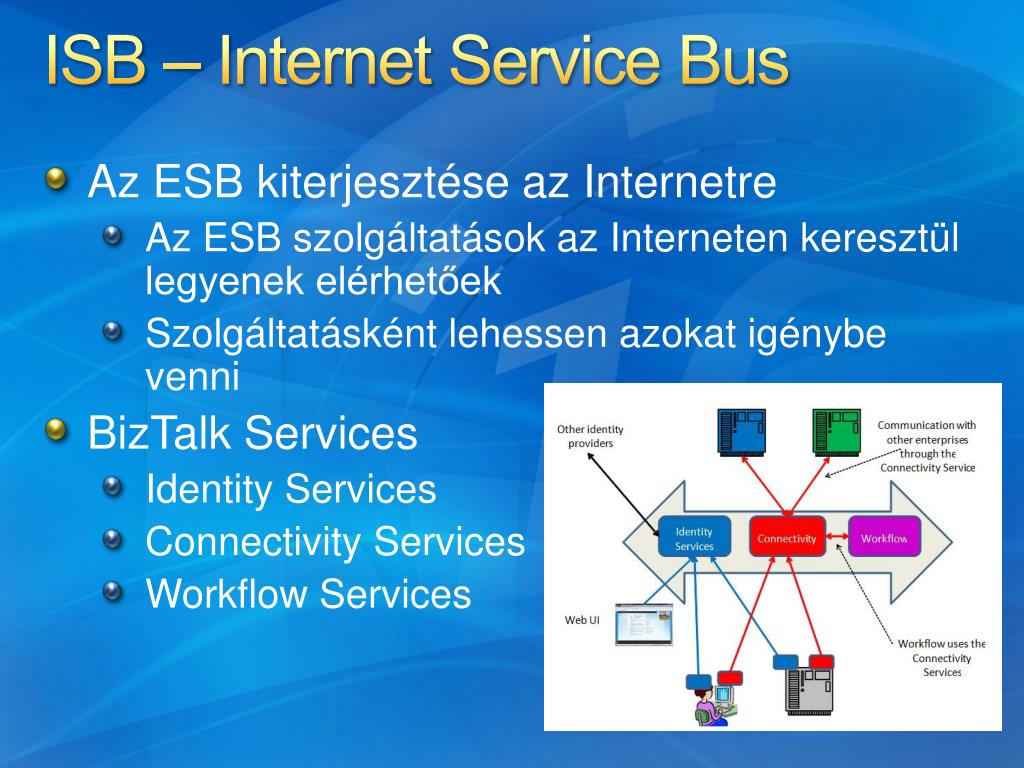 ISB – Internet Service Bus

Az ESB kiterjesztése az Internetre

Az ESB szolgáltatások az Interneten keresztül legyenek elérhetőek

Szolgáltatásként lehessen azokat igénybe venni

BizTalk Services

Identity Services

Connectivity Services

Workflow Services

Other identity providers

Communication with other enterprises through the Connectivity Service

Identity Services

Connectivity

Workflow

Web UI

Workflow uses the Connectivity Services